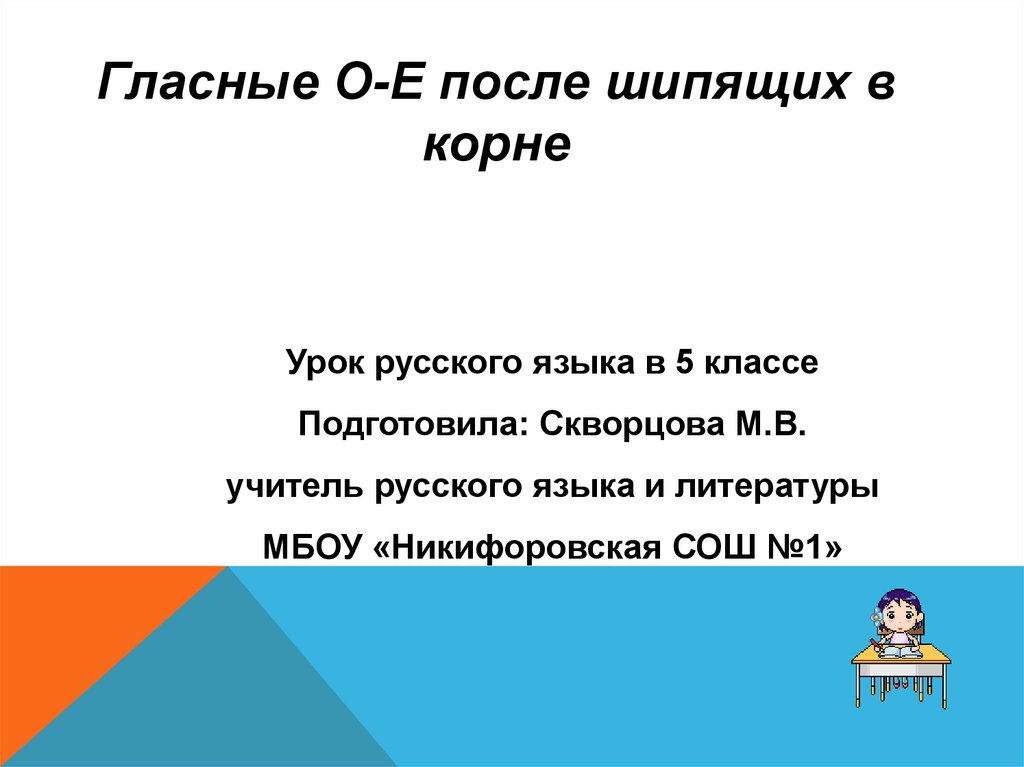 Гласные О-Е после шипящих в корне

Урок русского языка в 5 классе

Подготовила: Скворцова М.В.

учитель русского языка и литературы

МБОУ «Никифоровская СОШ №1»